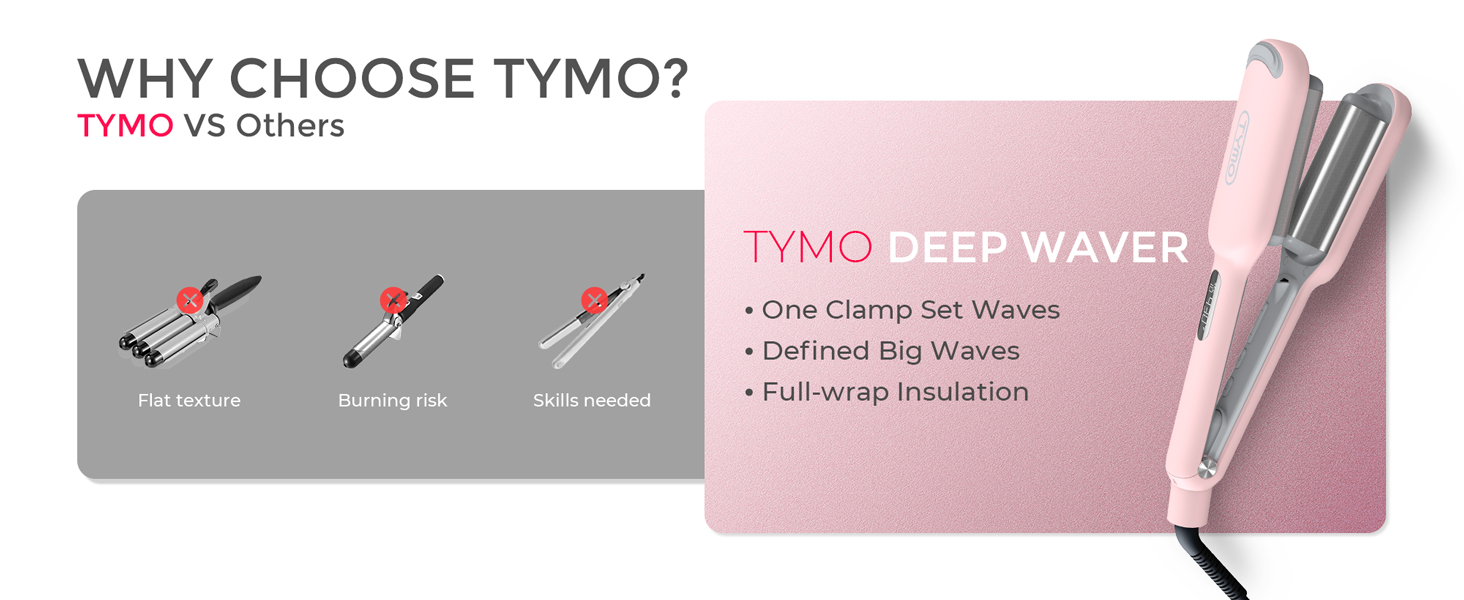 WHY CHOOSE TYMO?
TYMO VS Others

Flat texture

Burning risk

Skills needed

TYMO DEEP WAVER
• One Clamp Set Waves
• Defined Big Waves
• Full-wrap Insulation

TYMO